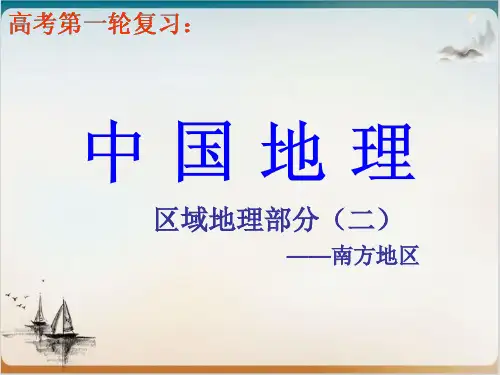 高考第一轮复习：

中 国 地 理

区域地理部分（二）

——南方地区